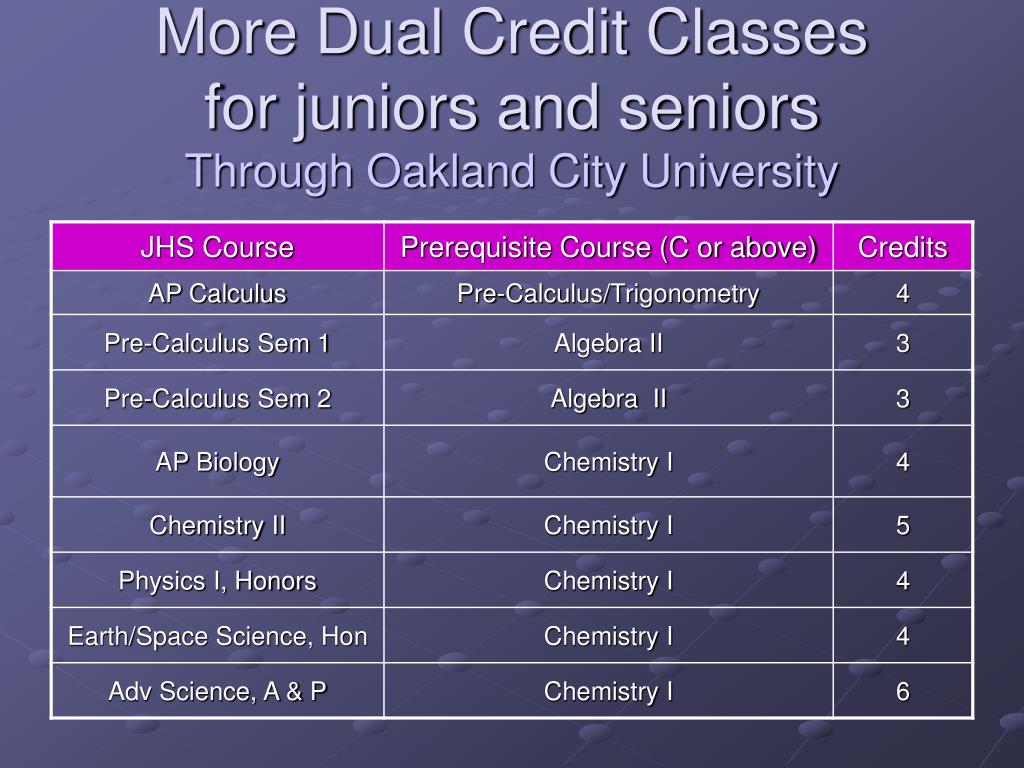 More Dual Credit Classes for juniors and seniors
Through Oakland City University

| JHS Course | Prerequisite Course (C or above) | Credits |
|---|---|---|
| AP Calculus | Pre-Calculus/Trigonometry | 4 |
| Pre-Calculus Sem 1 | Algebra II | 3 |
| Pre-Calculus Sem 2 | Algebra II | 3 |
| AP Biology | Chemistry I | 4 |
| Chemistry II | Chemistry I | 5 |
| Physics I, Honors | Chemistry I | 4 |
| Earth/Space Science, Hon | Chemistry I | 4 |
| Adv Science, A & P | Chemistry I | 6 |